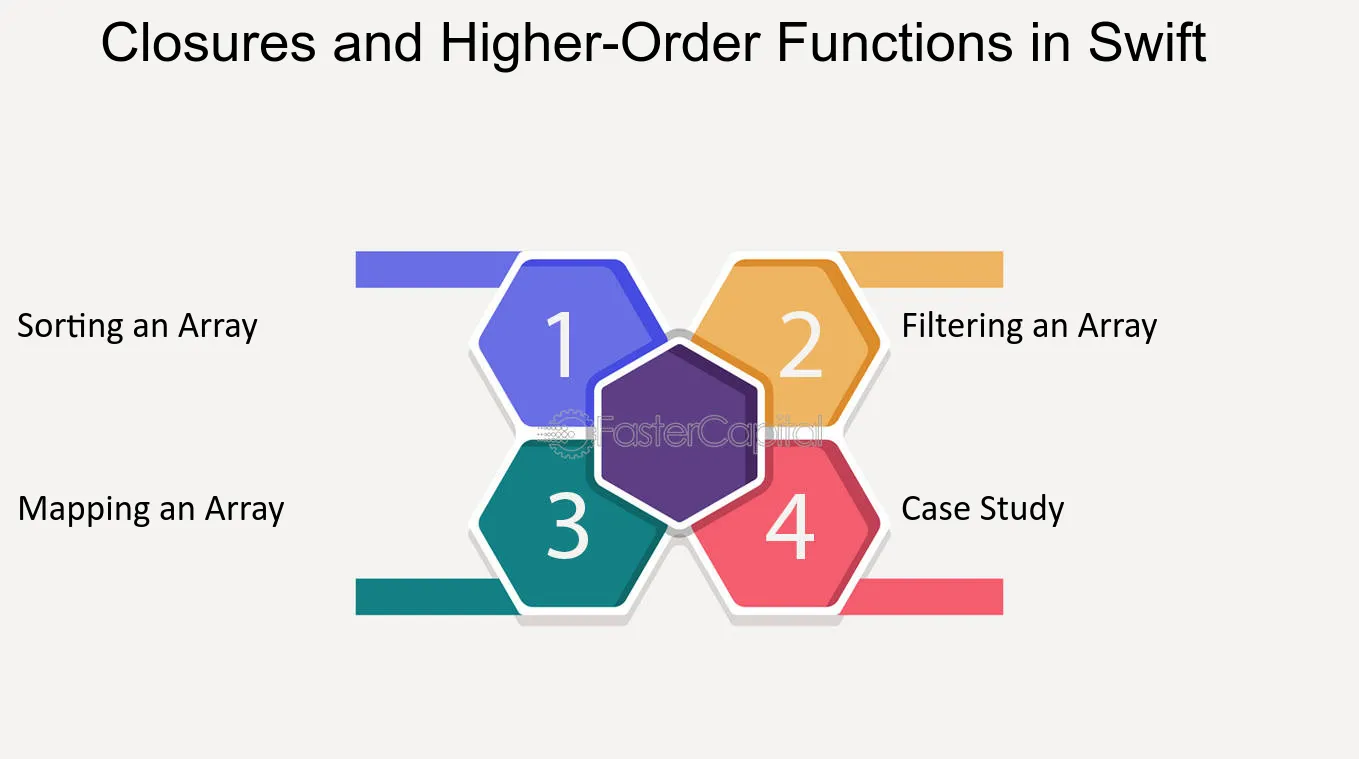 Closures and Higher-Order Functions in Swift

Sorting an Array

1

2

Filtering an Array

FasterCapital

Mapping an Array

3

4

Case Study